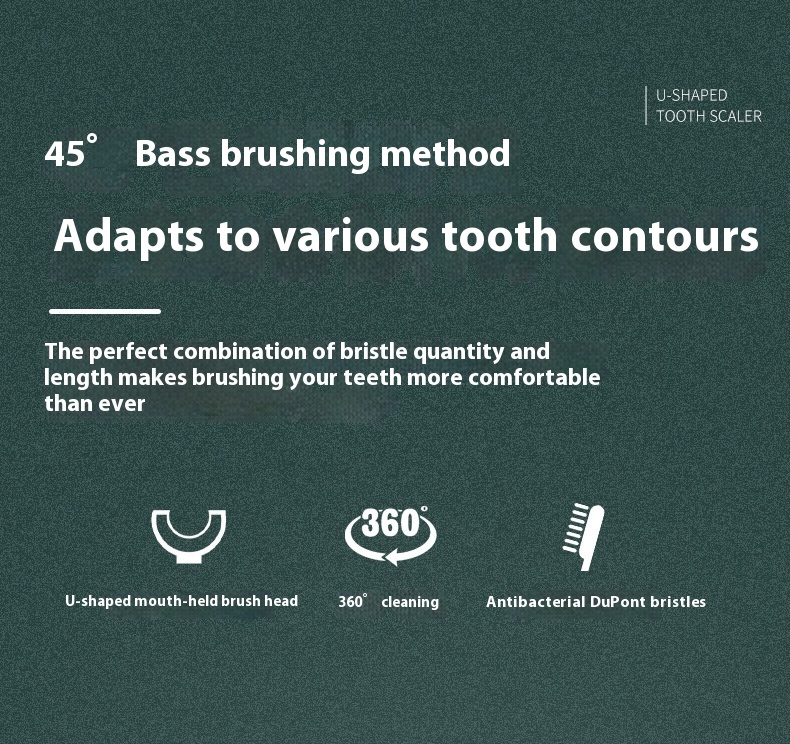 U-SHAPED
TOOTH SCALER

45° Bass brushing method

Adapts to various tooth contours

The perfect combination of bristle quantity and length makes brushing your teeth more comfortable than ever

360°

U-shaped mouth-held brush head

360° cleaning

Antibacterial DuPont bristles